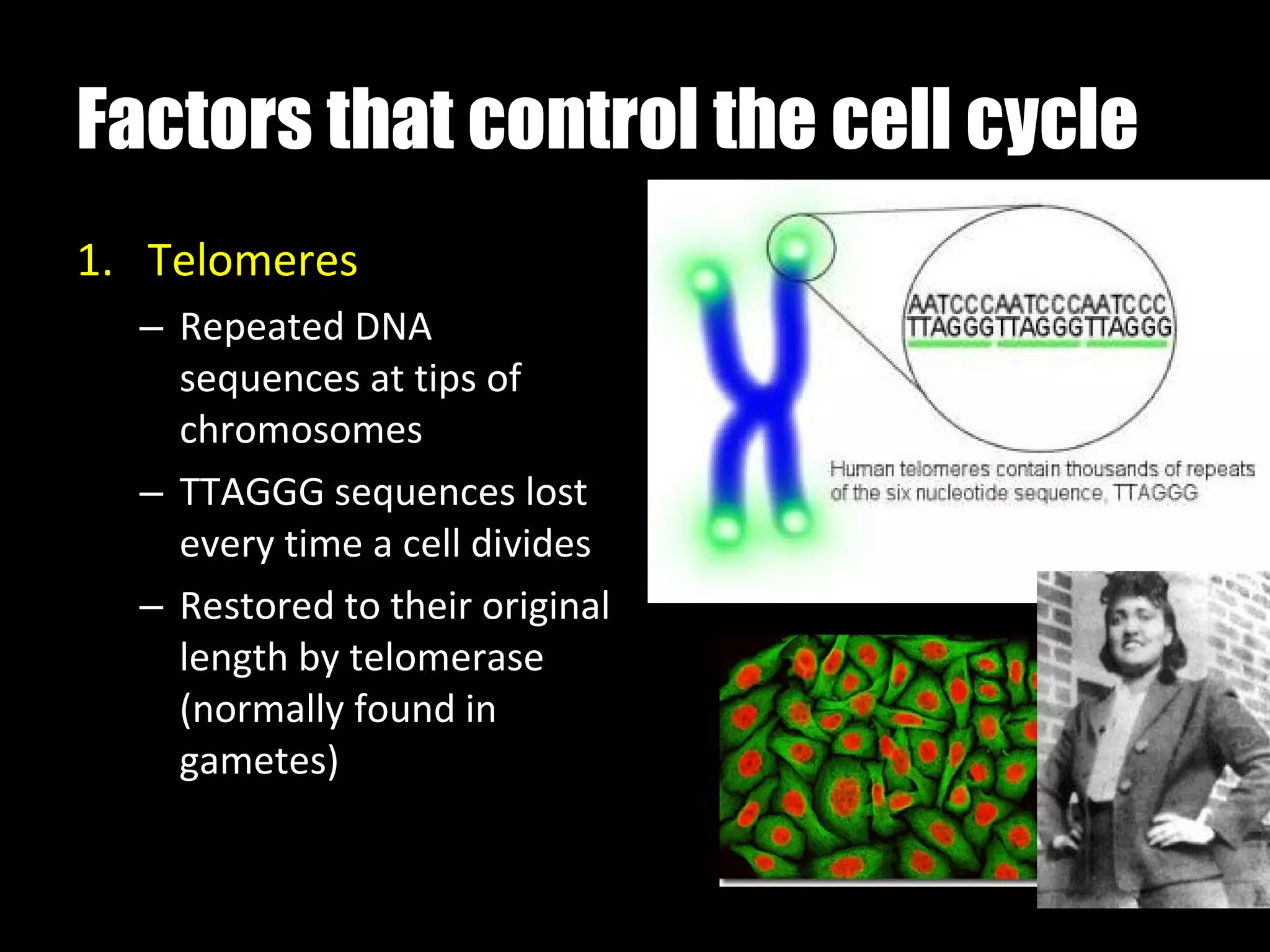 Factors that control the cell cycle

1. Telomeres
– Repeated DNA sequences at tips of chromosomes
– TTAGGG sequences lost every time a cell divides
– Restored to their original length by telomerase (normally found in gametes)

AATCCCAATCCCAATCCC
TTAGGGTTAGGGTTAGGG

Human telomeres contain thousands of repeats of the six nucleotide sequence, TTAGGG